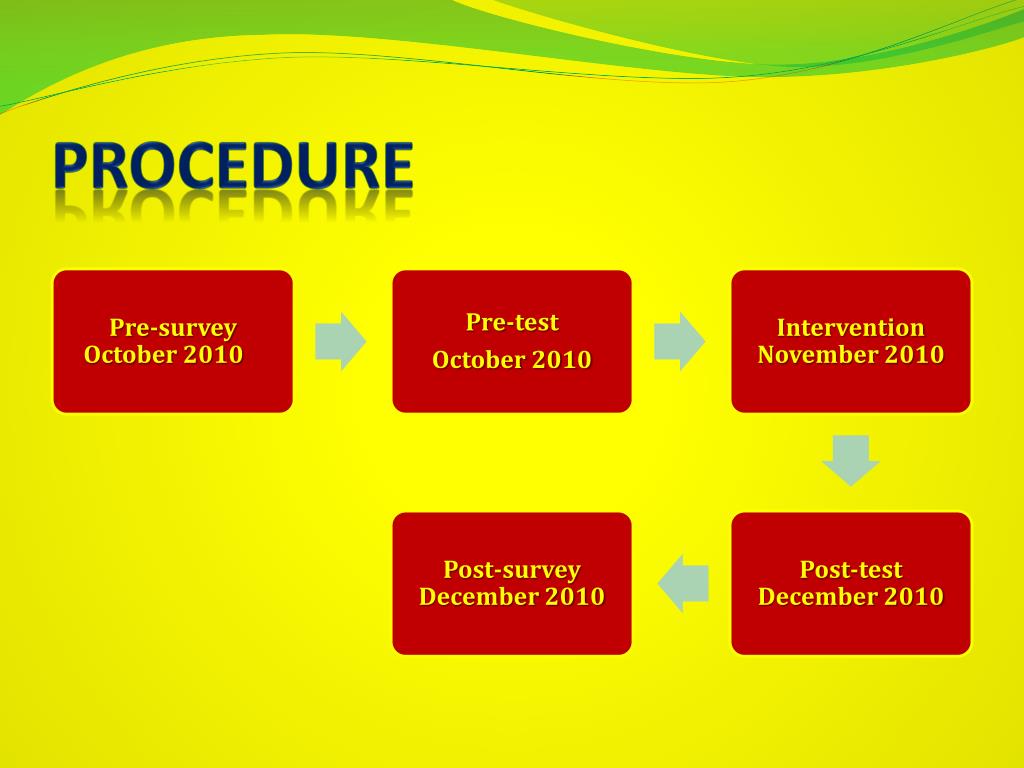 PROCEDURE

Pre-survey
October 2010

Pre-test
October 2010

Intervention
November 2010

Post-test
December 2010

Post-survey
December 2010